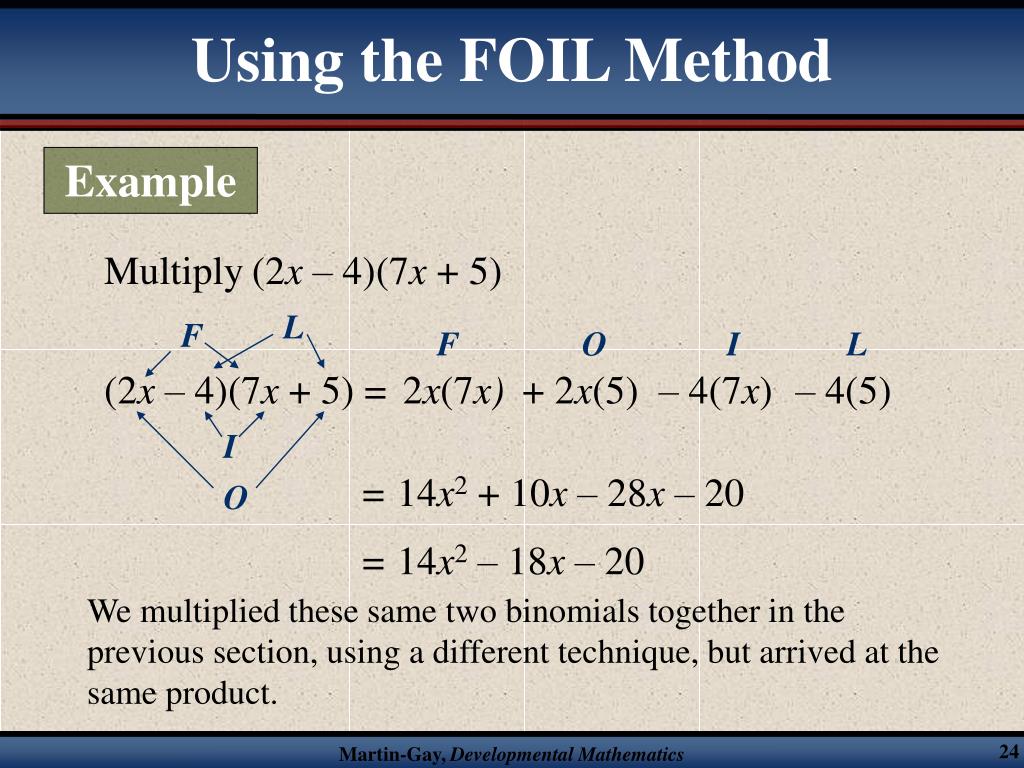 Using the FOIL Method

Example

Multiply $(2x – 4)(7x + 5)$

F L

F O I L

$(2x – 4)(7x + 5) = 2x(7x) + 2x(5) – 4(7x) – 4(5)$

I

O

$= 14x^2 + 10x – 28x – 20$

$= 14x^2 – 18x – 20$

We multiplied these same two binomials together in the previous section, using a different technique, but arrived at the same product.

Martin-Gay, Developmental Mathematics

24